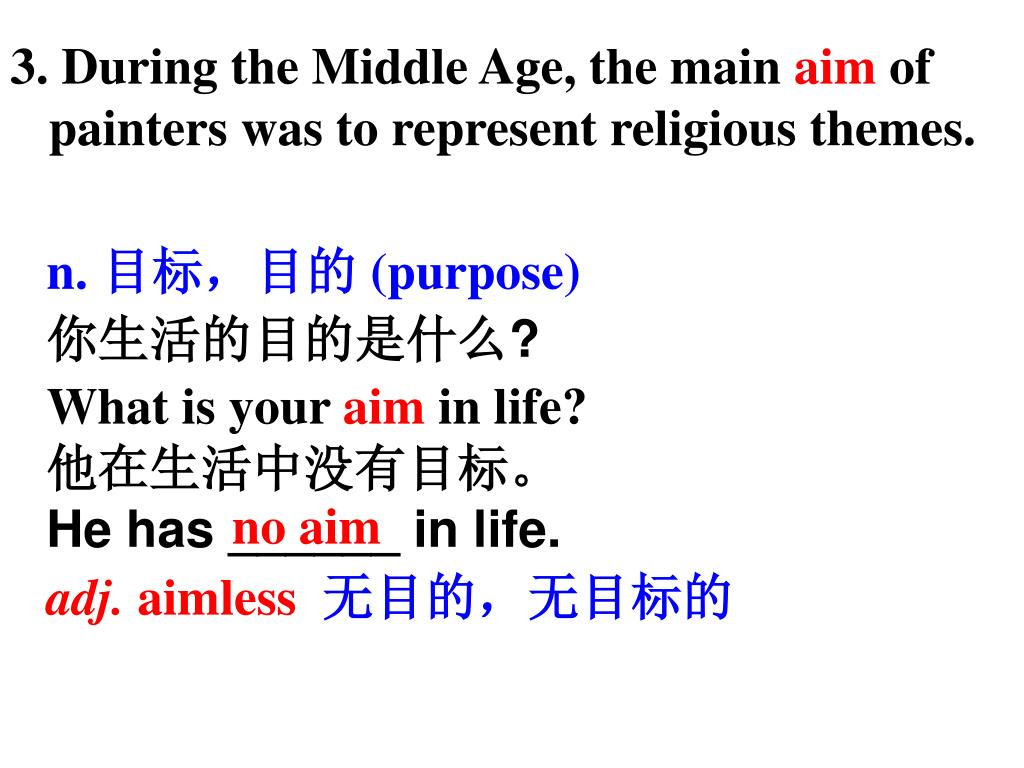 3. During the Middle Age, the main aim of painters was to represent religious themes.

n. 目标，目的 (purpose)
你生活的目的是什么?
What is your aim in life?
他在生活中没有目标。
He has no aim in life.
adj. aimless 无目的，无目标的